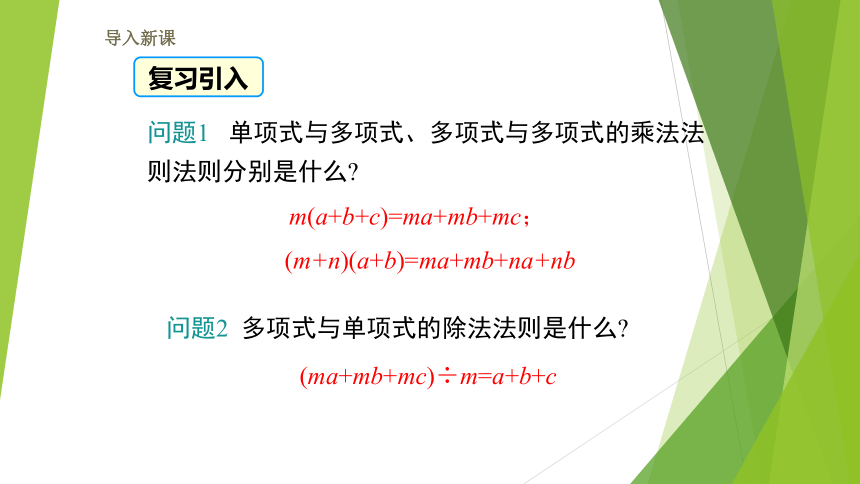 导入新课

复习引入

问题1 单项式与多项式、多项式与多项式的乘法法则法则分别是什么?

$m(a+b+c)=ma+mb+mc$；

$(m+n)(a+b)=ma+mb+na+nb$

问题2 多项式与单项式的除法法则是什么?

$(ma+mb+mc)\div m=a+b+c$